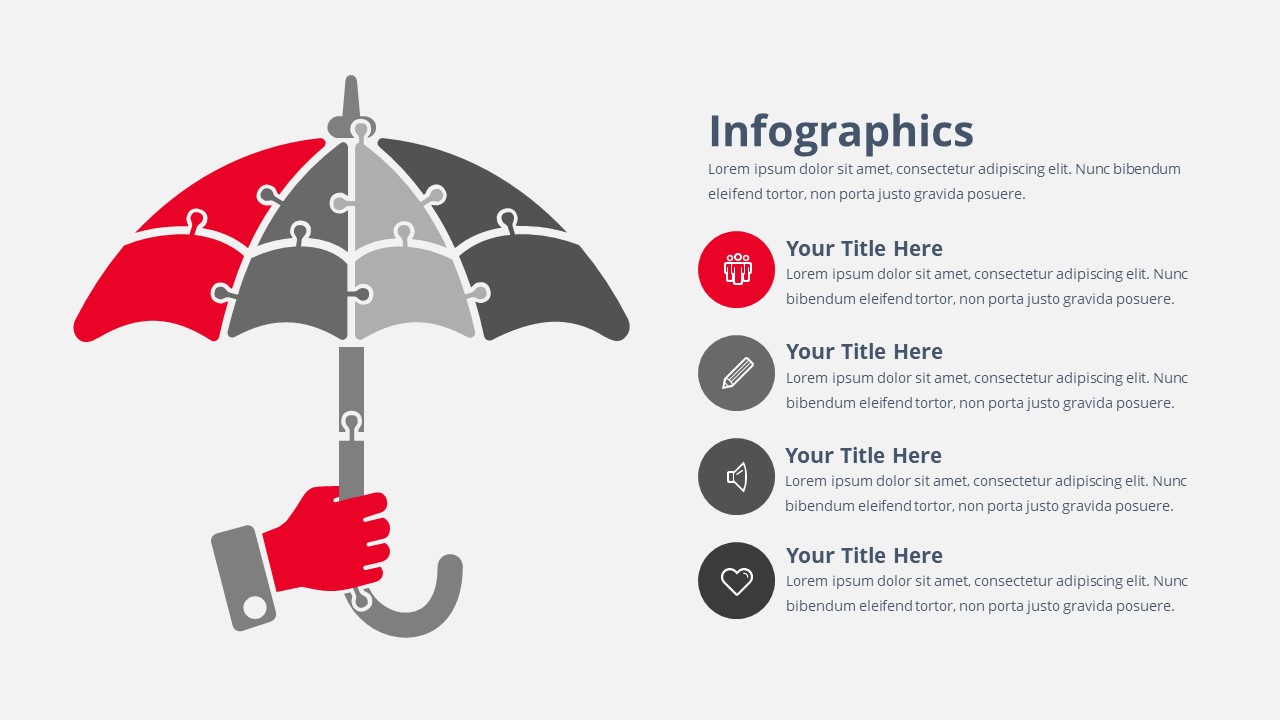 Infographics

Lorem ipsum dolor sit amet, consectetur adipiscing elit. Nunc bibendum eleifend tortor, non porta justo gravida posuere.

Your Title Here

Lorem ipsum dolor sit amet, consectetur adipiscing elit. Nunc bibendum eleifend tortor, non porta justo gravida posuere.

Your Title Here

Lorem ipsum dolor sit amet, consectetur adipiscing elit. Nunc bibendum eleifend tortor, non porta justo gravida posuere.

Your Title Here

Lorem ipsum dolor sit amet, consectetur adipiscing elit. Nunc bibendum eleifend tortor, non porta justo gravida posuere.

Your Title Here

Lorem ipsum dolor sit amet, consectetur adipiscing elit. Nunc bibendum eleifend tortor, non porta justo gravida posuere.